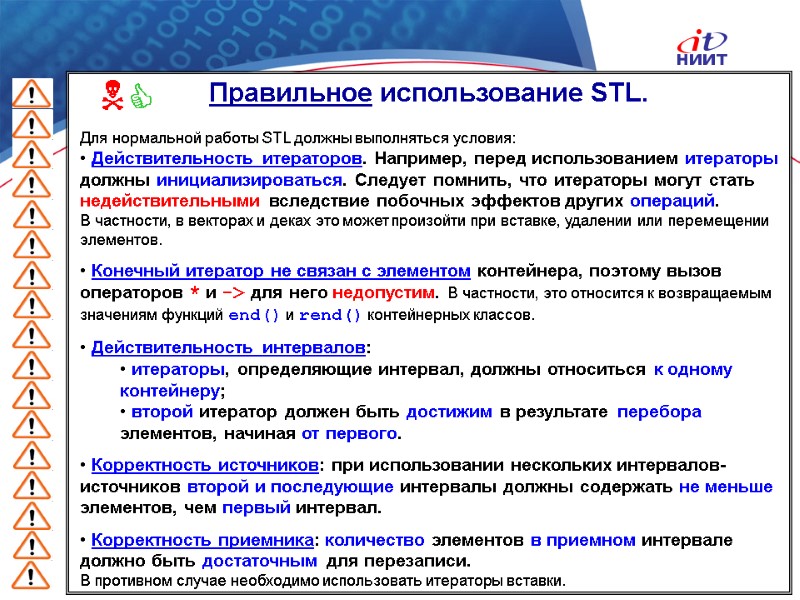 it
НИИТ

Правильное использование STL.

Для нормальной работы STL должны выполняться условия:
• Действительность итераторов. Например, перед использованием итераторы должны инициализироваться. Следует помнить, что итераторы могут стать недействительными вследствие побочных эффектов других операций.
В частности, в векторах и деках это может произойти при вставке, удалении или перемещении элементов.

• Конечный итератор не связан с элементом контейнера, поэтому вызов операторов * и -> для него недопустим. В частности, это относится к возвращаемым значениям функций end() и rend() контейнерных классов.

• Действительность интервалов:
• итераторы, определяющие интервал, должны относиться к одному контейнеру;
• второй итератор должен быть достижим в результате перебора элементов, начиная от первого.

• Корректность источников: при использовании нескольких интервалов-источников второй и последующие интервалы должны содержать не меньше элементов, чем первый интервал.

• Корректность приемника: количество элементов в приемном интервале должно быть достаточным для перезаписи.
В противном случае необходимо использовать итераторы вставки.